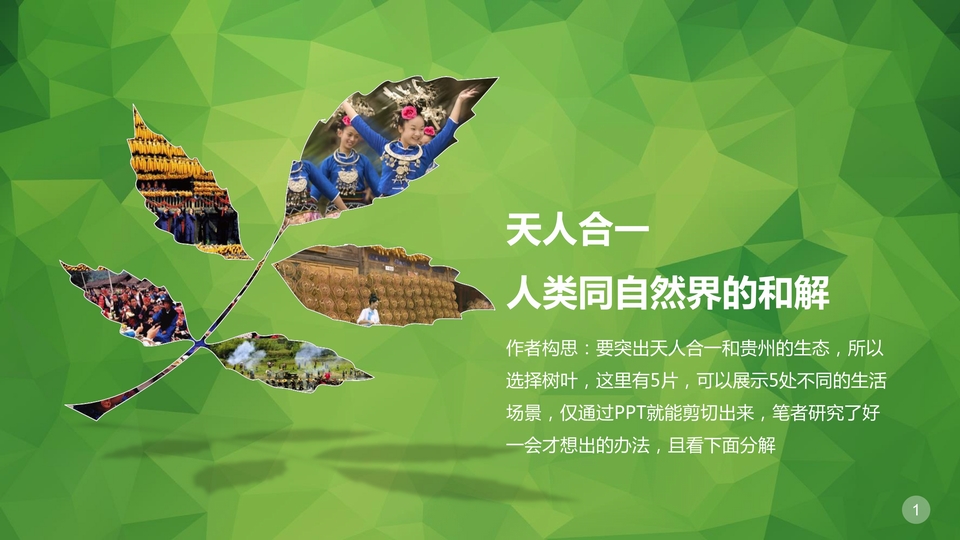 天人合一

人类同自然界的和解

作者构思：要突出天人合一和贵州的生态，所以选择树叶，这里有5片，可以展示5处不同的生活场景，仅通过PPT就能剪切出来，笔者研究了好一会才想出的办法，且看下面分解

1